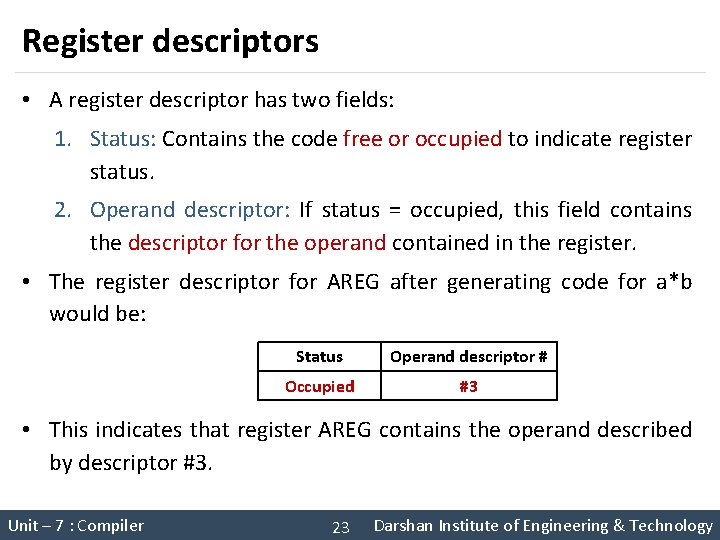 Register descriptors

• A register descriptor has two fields:

1. Status: Contains the code free or occupied to indicate register status.

2. Operand descriptor: If status = occupied, this field contains the descriptor for the operand contained in the register.

• The register descriptor for AREG after generating code for a*b would be:

| Status | Operand descriptor # |
|---|---|
| Occupied | #3 |

• This indicates that register AREG contains the operand described by descriptor #3.

Unit – 7 : Compiler 23 Darshan Institute of Engineering & Technology